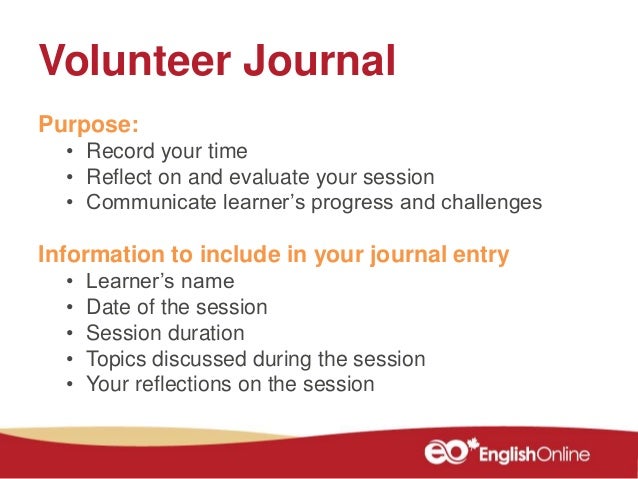 Volunteer Journal

Purpose:
• Record your time
• Reflect on and evaluate your session
• Communicate learner's progress and challenges

Information to include in your journal entry
• Learner's name
• Date of the session
• Session duration
• Topics discussed during the session
• Your reflections on the session

eo EnglishOnline